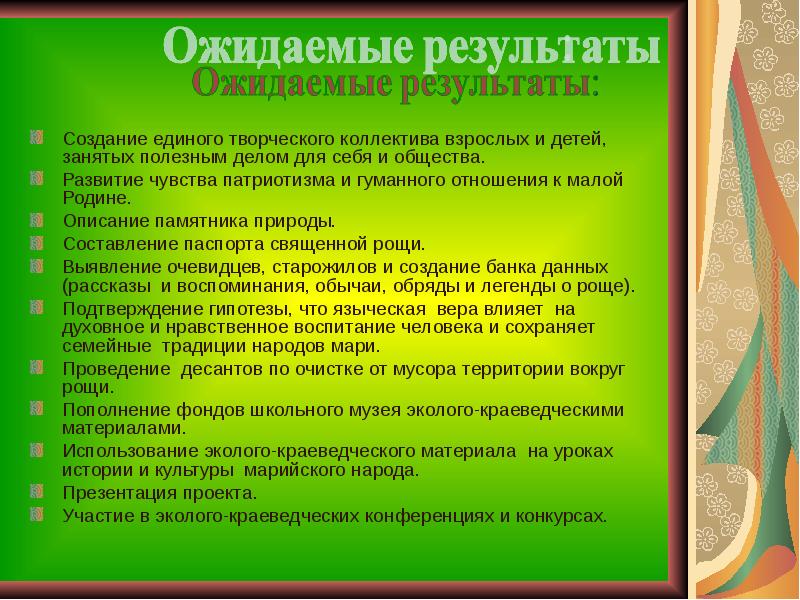 Ожидаемые результаты
Ожидаемые результаты:

Создание единого творческого коллектива взрослых и детей, занятых полезным делом для себя и общества.
Развитие чувства патриотизма и гуманного отношения к малой Родине.
Описание памятника природы.
Составление паспорта священной рощи.
Выявление очевидцев, старожилов и создание банка данных (рассказы и воспоминания, обычаи, обряды и легенды о роще).
Подтверждение гипотезы, что языческая вера влияет на духовное и нравственное воспитание человека и сохраняет семейные традиции народов мари.
Проведение десантов по очистке от мусора территории вокруг рощи.
Пополнение фондов школьного музея эколого-краеведческими материалами.
Использование эколого-краеведческого материала на уроках истории и культуры марийского народа.
Презентация проекта.
Участие в эколого-краеведческих конференциях и конкурсах.